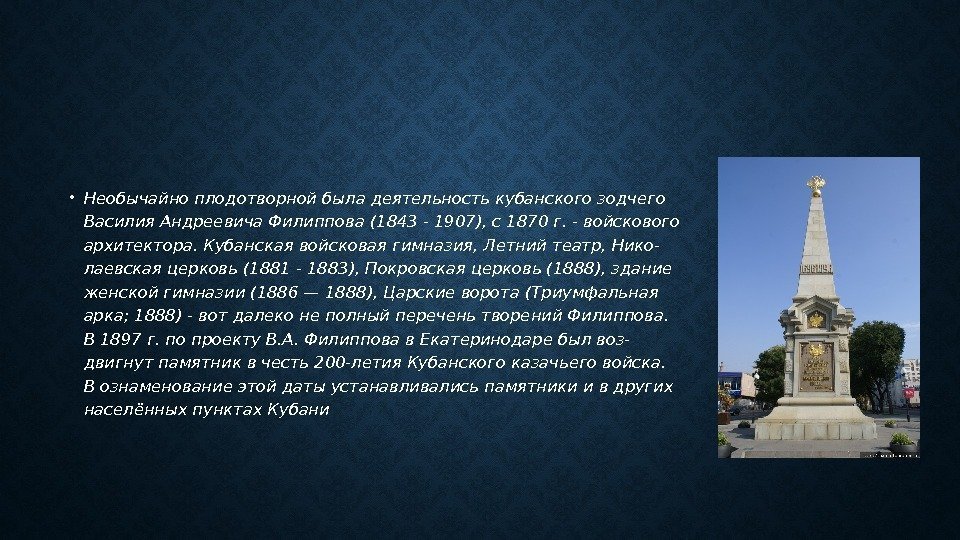 • Необычайно плодотворной была деятельность кубанского зодчего Василия Андреевича Филиппова (1843 - 1907), с 1870 г. - войскового архитектора. Кубанская войсковая гимназия, Летний театр, Николаевская церковь (1881 - 1883), Покровская церковь (1888), здание женской гимназии (1886 — 1888), Царские ворота (Триумфальная арка; 1888) - вот далеко не полный перечень творений Филиппова. В 1897 г. по проекту В.А. Филиппова в Екатеринодаре был воздвигнут памятник в честь 200-летия Кубанского казачьего войска. В ознаменование этой даты устанавливались памятники и в других населённых пунктах Кубани